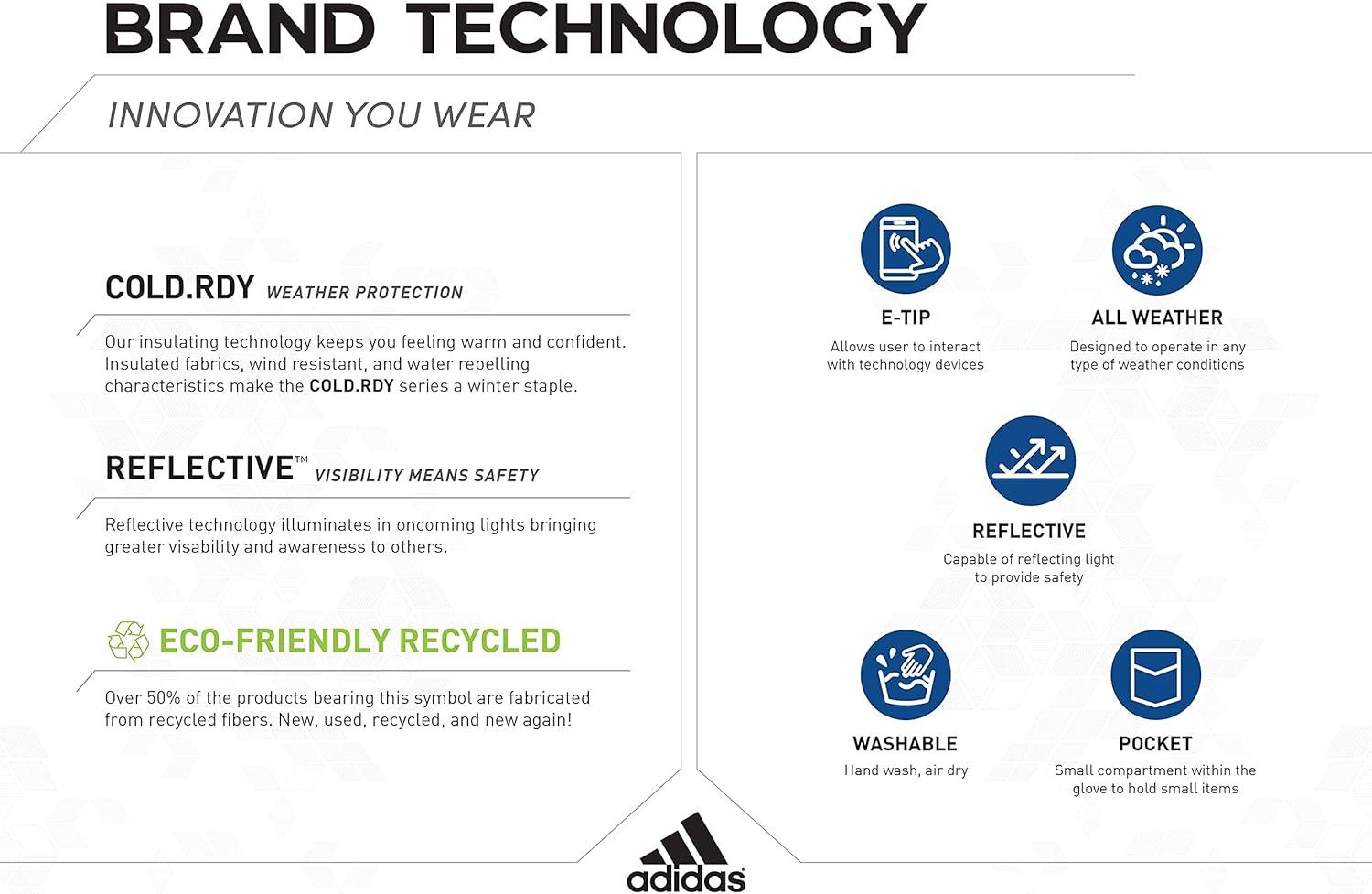 BRAND TECHNOLOGY

INNOVATION YOU WEAR

COLD.RDY WEATHER PROTECTION

Our insulating technology keeps you feeling warm and confident. Insulated fabrics, wind resistant, and water repelling characteristics make the COLD.RDY series a winter staple.

REFLECTIVE™ VISIBILITY MEANS SAFETY

Reflective technology illuminates in oncoming lights bringing greater visability and awareness to others.

ECO-FRIENDLY RECYCLED

Over 50% of the products bearing this symbol are fabricated from recycled fibers. New, used, recycled, and new again!

E-TIP
Allows user to interact with technology devices

ALL WEATHER
Designed to operate in any type of weather conditions

REFLECTIVE
Capable of reflecting light to provide safety

WASHABLE
Hand wash, air dry

POCKET
Small compartment within the glove to hold small items

adidas